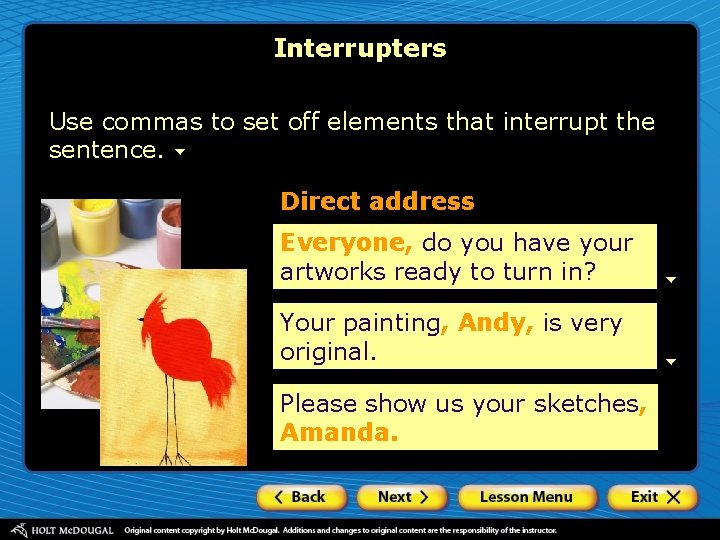 Interrupters

Use commas to set off elements that interrupt the sentence.

Direct address

Everyone, do you have your artworks ready to turn in?

Your painting, Andy, is very original.

Please show us your sketches, Amanda.

< Back   Next >   Lesson Menu   Exit X

HOLT McDOUGAL   Original content copyright by Holt McDougal. Additions and changes to original content are the responsibility of the instructor.